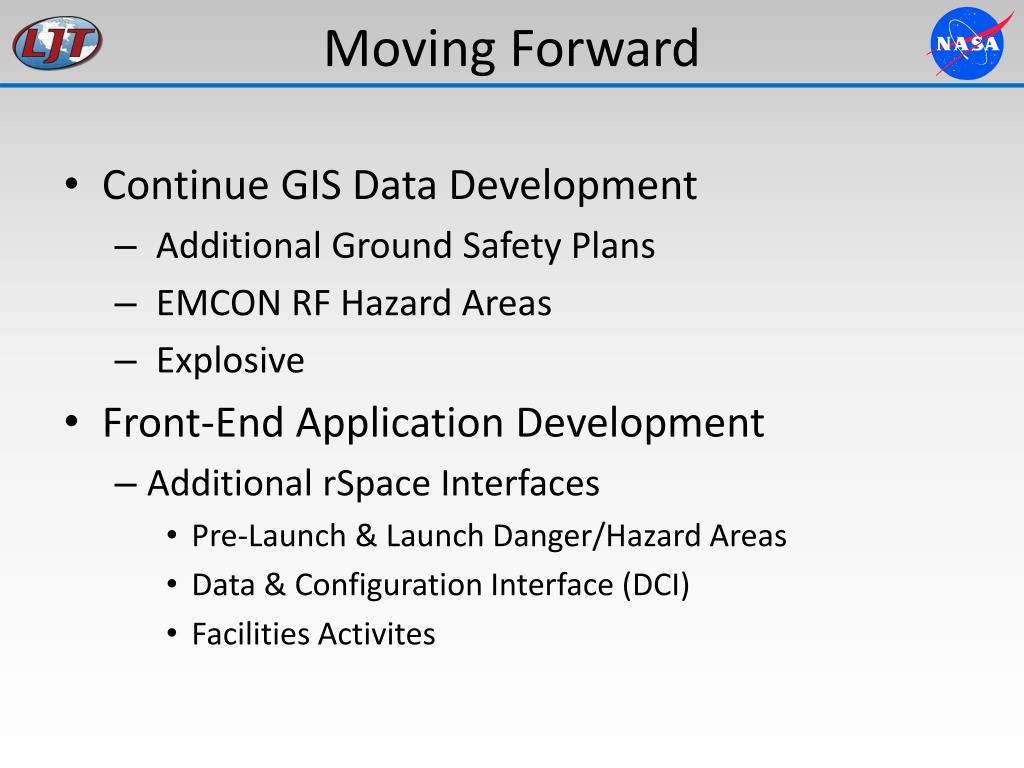 LJT

Moving Forward

NASA

• Continue GIS Data Development
– Additional Ground Safety Plans
– EMCON RF Hazard Areas
– Explosive
• Front-End Application Development
– Additional rSpace Interfaces
• Pre-Launch & Launch Danger/Hazard Areas
• Data & Configuration Interface (DCI)
• Facilities Activites